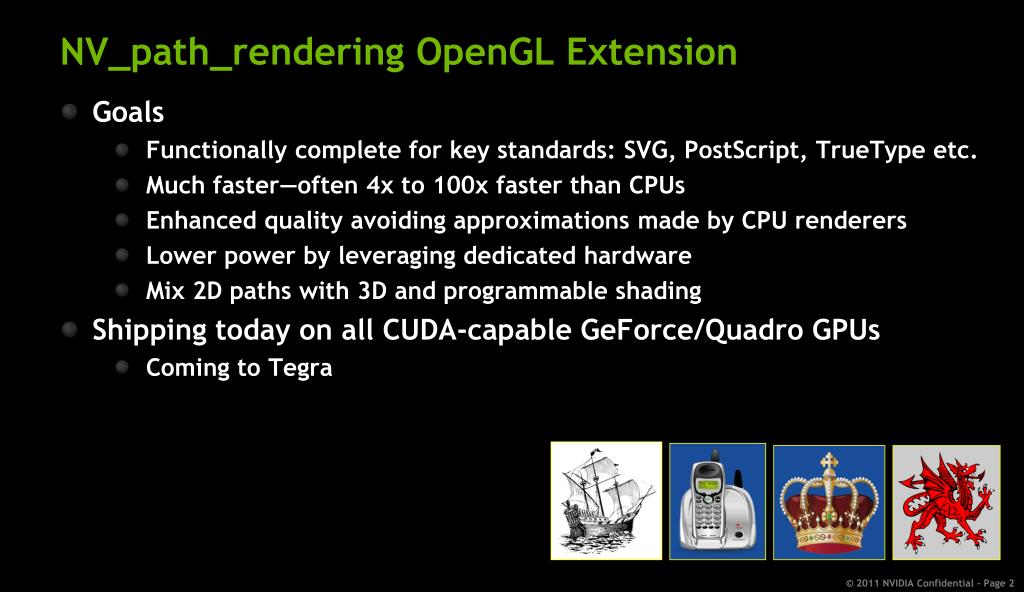 NV_path_rendering OpenGL Extension

Goals

Functionally complete for key standards: SVG, PostScript, TrueType etc.

Much faster—often 4x to 100x faster than CPUs

Enhanced quality avoiding approximations made by CPU renderers

Lower power by leveraging dedicated hardware

Mix 2D paths with 3D and programmable shading

Shipping today on all CUDA-capable GeForce/Quadro GPUs

Coming to Tegra

© 2011 NVIDIA Confidential - Page 2